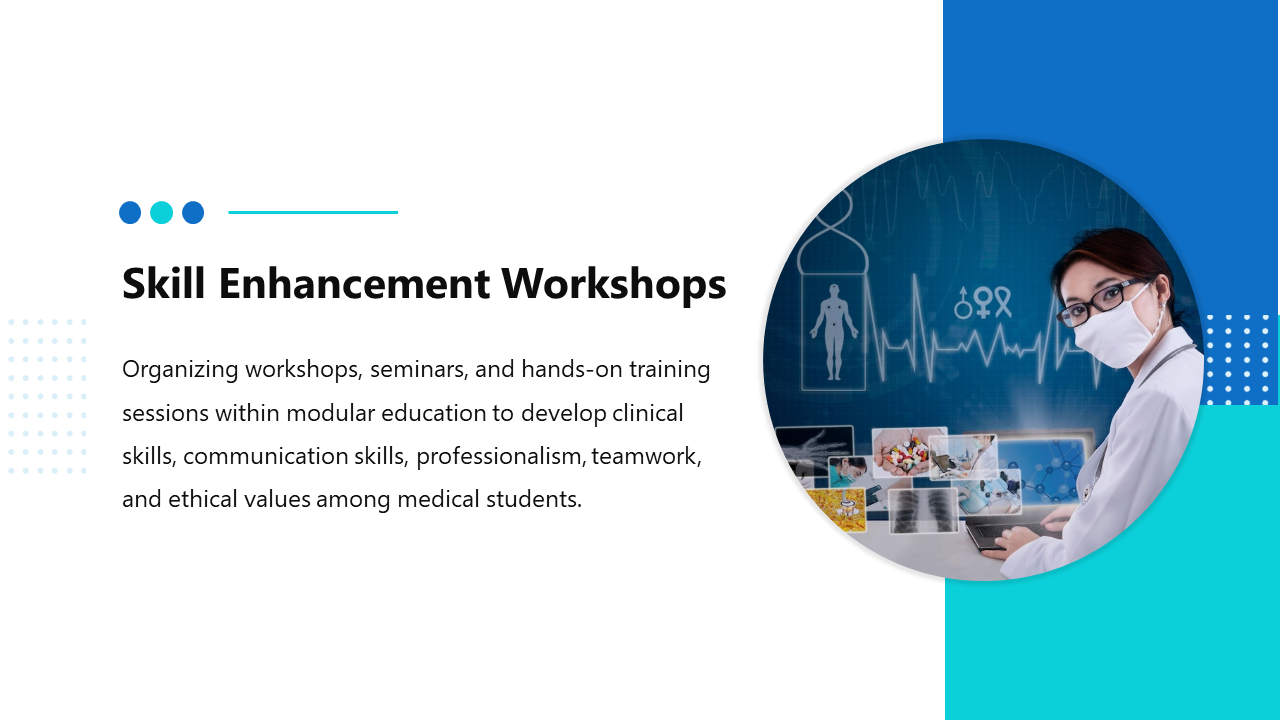 Skill Enhancement Workshops

Organizing workshops, seminars, and hands-on training sessions within modular education to develop clinical skills, communication skills, professionalism, teamwork, and ethical values among medical students.